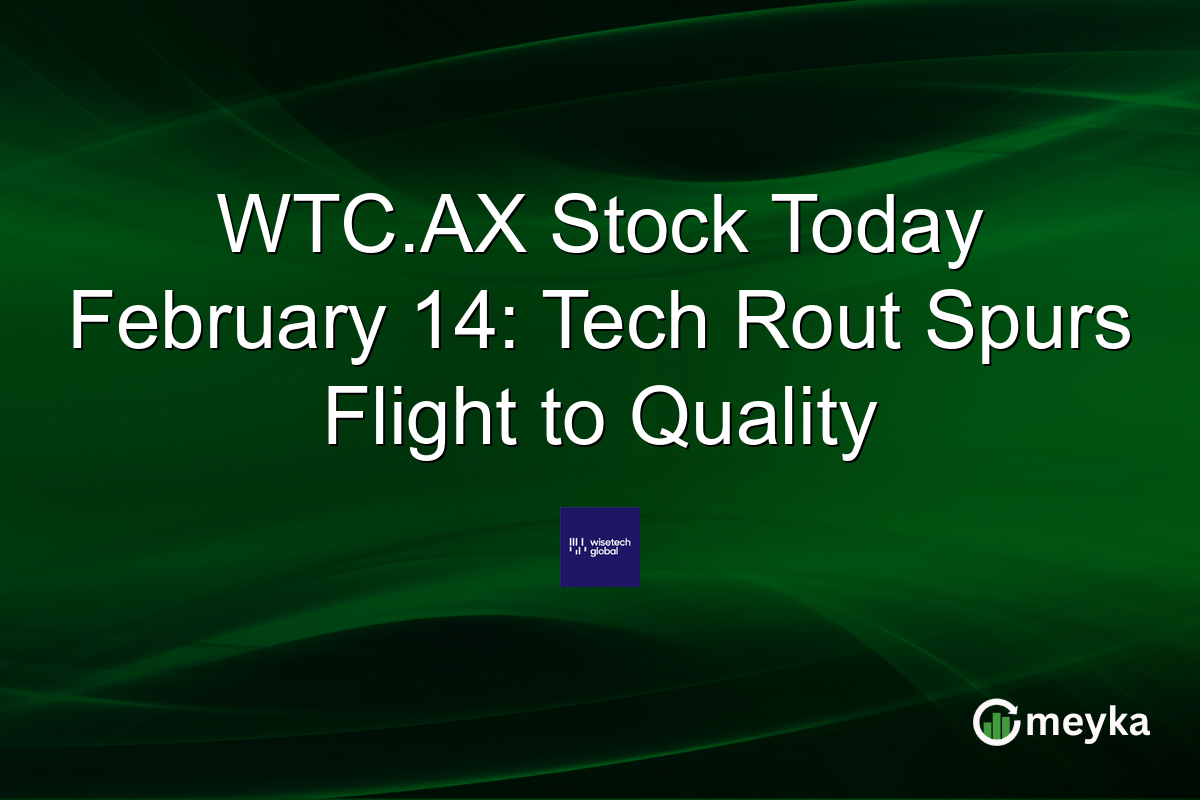 WTC.AX Stock Today February 14: Tech Rout Spurs Flight to Quality

wisetech global

meyka